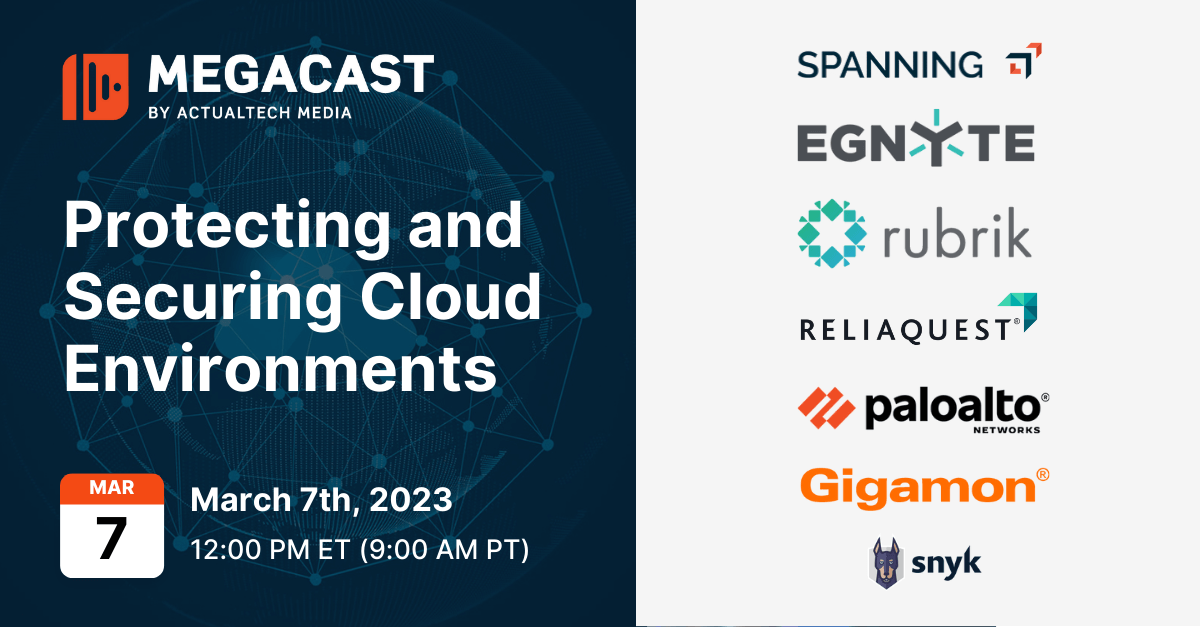 MEGACAST
BY ACTUALTECH MEDIA

Protecting and Securing Cloud Environments

MAR
7

March 7th, 2023
12:00 PM ET (9:00 AM PT)

SPANNING

EGNYTE

rubrik

RELIAQUEST®

paloalto®
NETWORKS

Gigamon®

snyk